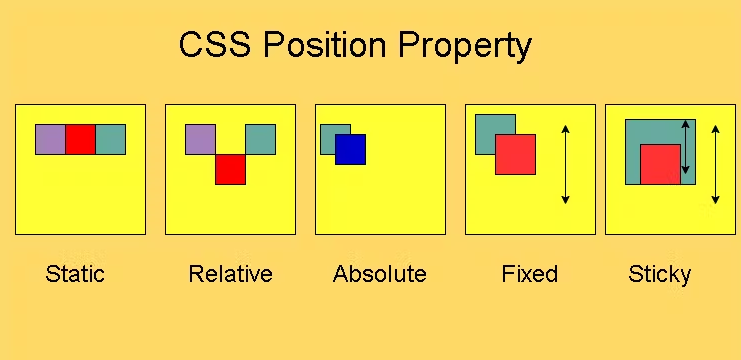 CSS Position Property

Static

Relative

Absolute

Fixed

Sticky